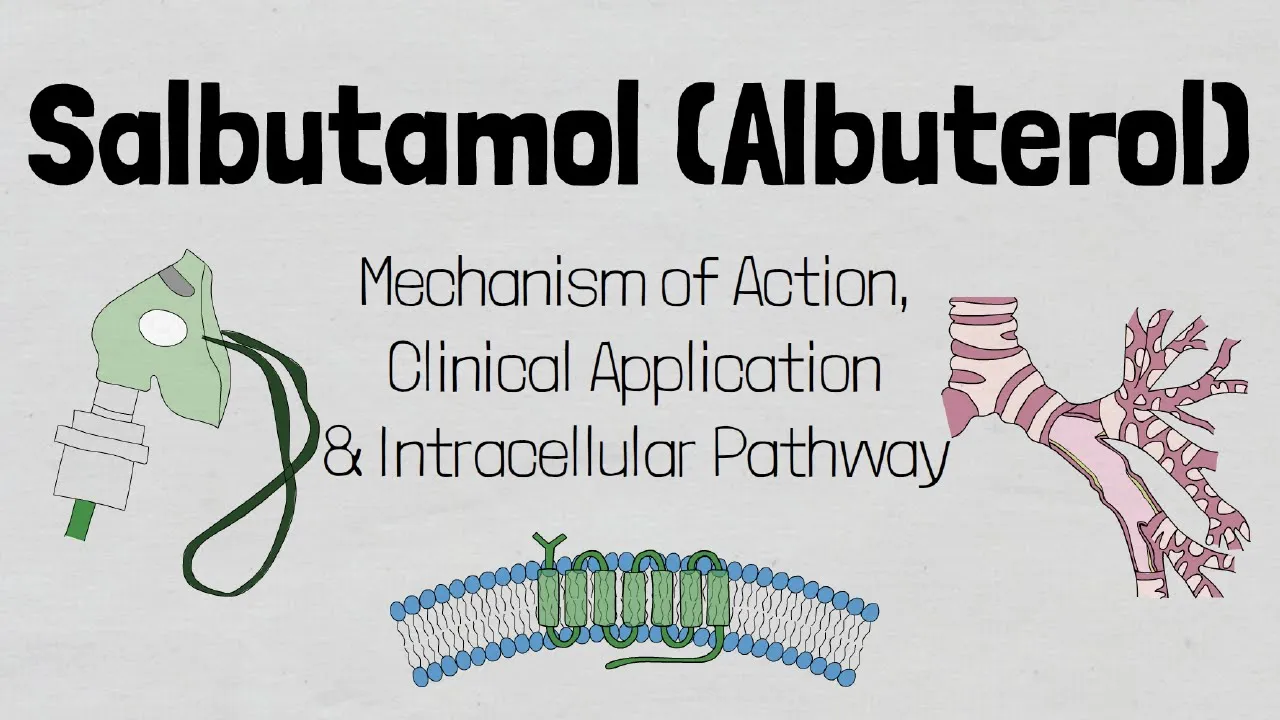 Salbutamol (Albuterol)

Mechanism of Action, Clinical Application & Intracellular Pathway